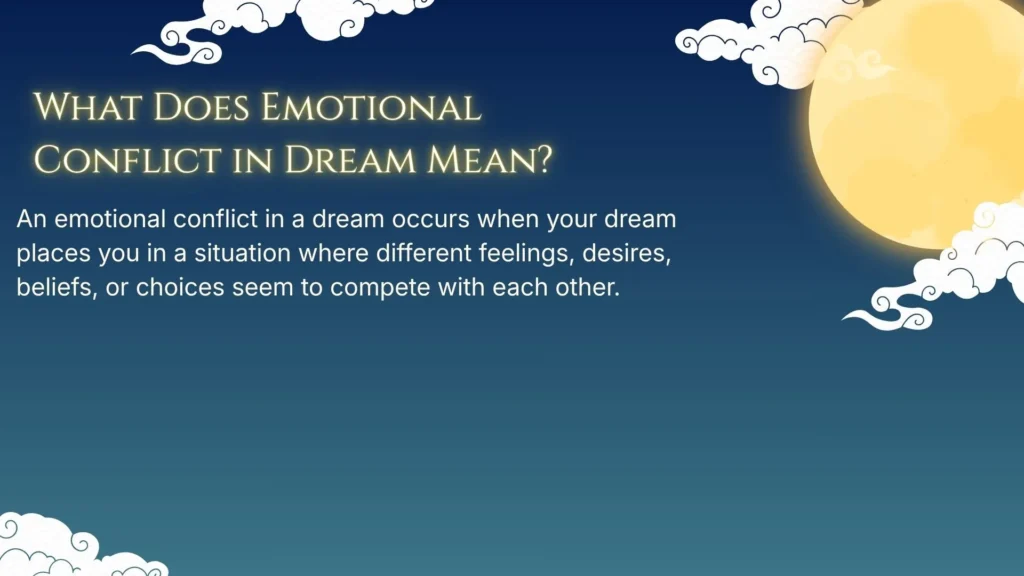 What Does Emotional Conflict in Dream Mean?

An emotional conflict in a dream occurs when your dream places you in a situation where different feelings, desires, beliefs, or choices seem to compete with each other.